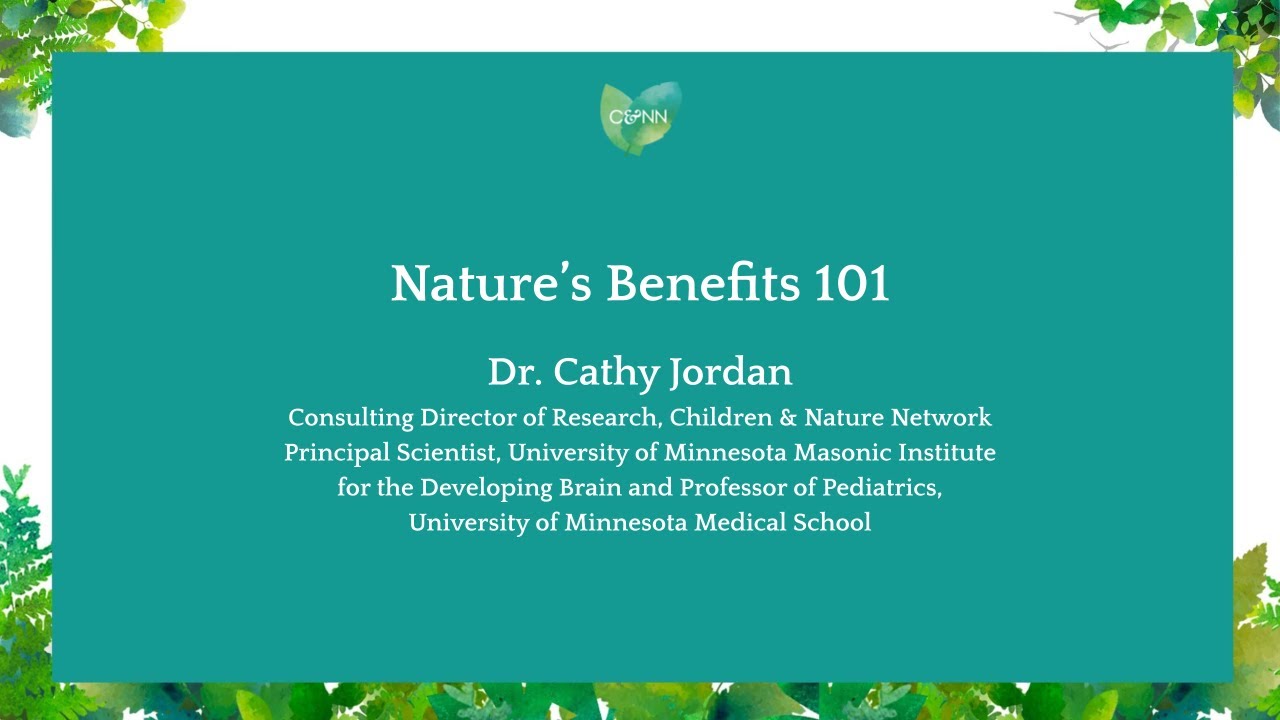 C&NN

Nature's Benefits 101

Dr. Cathy Jordan

Consulting Director of Research, Children & Nature Network
Principal Scientist, University of Minnesota Masonic Institute for the Developing Brain and Professor of Pediatrics, University of Minnesota Medical School